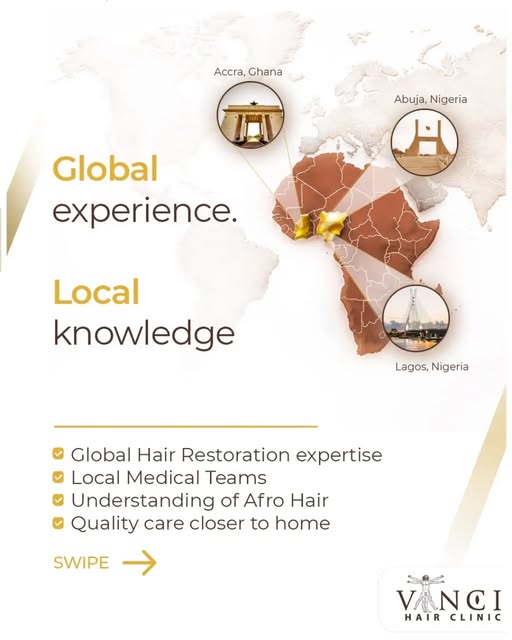 Accra, Ghana

Abuja, Nigeria

Global
experience.

Local
knowledge

Lagos, Nigeria

☑ Global Hair Restoration expertise
☑ Local Medical Teams
☑ Understanding of Afro Hair
☑ Quality care closer to home

SWIPE →

VINCI
HAIR CLINIC